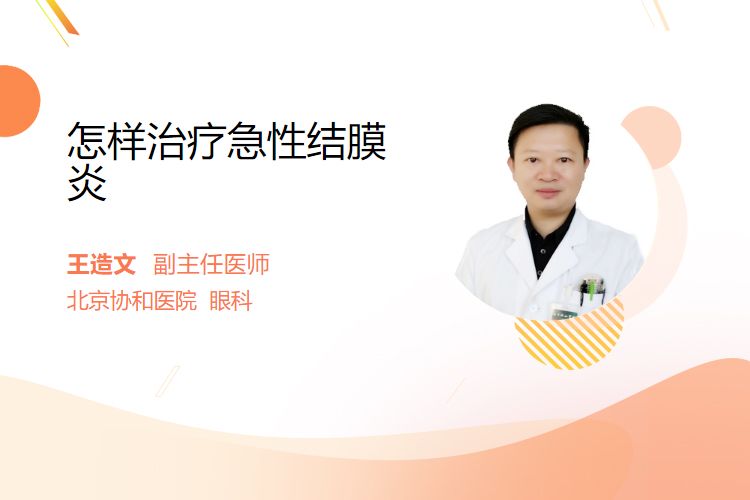 怎样治疗急性结膜炎

王造文 副主任医师
北京协和医院 眼科